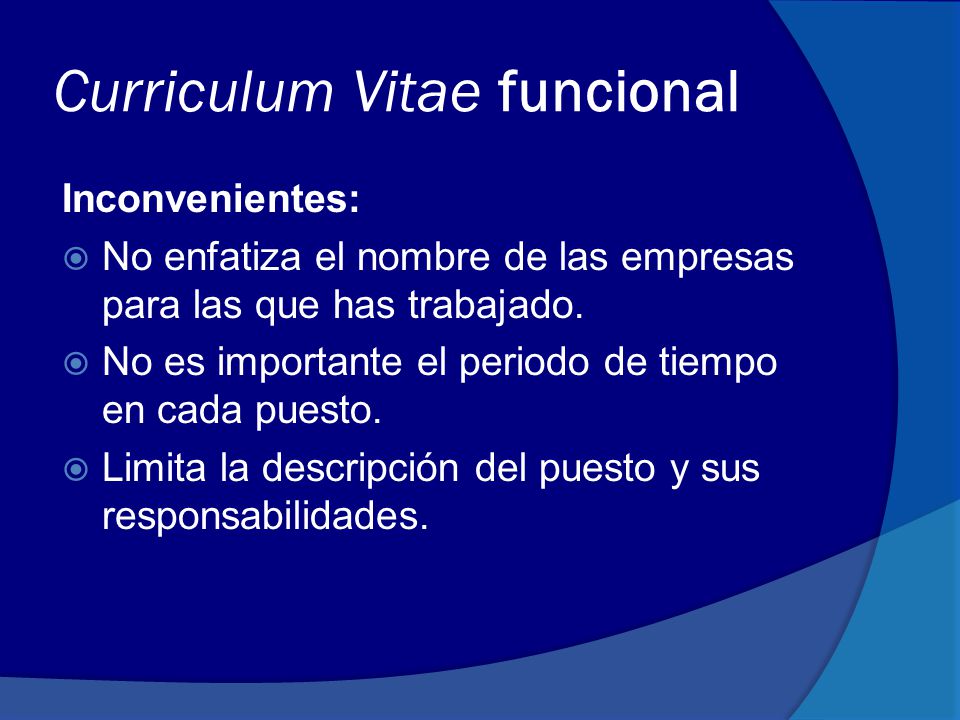 Curriculum Vitae funcional

Inconvenientes:

No enfatiza el nombre de las empresas para las que has trabajado.

No es importante el periodo de tiempo en cada puesto.

Limita la descripción del puesto y sus responsabilidades.